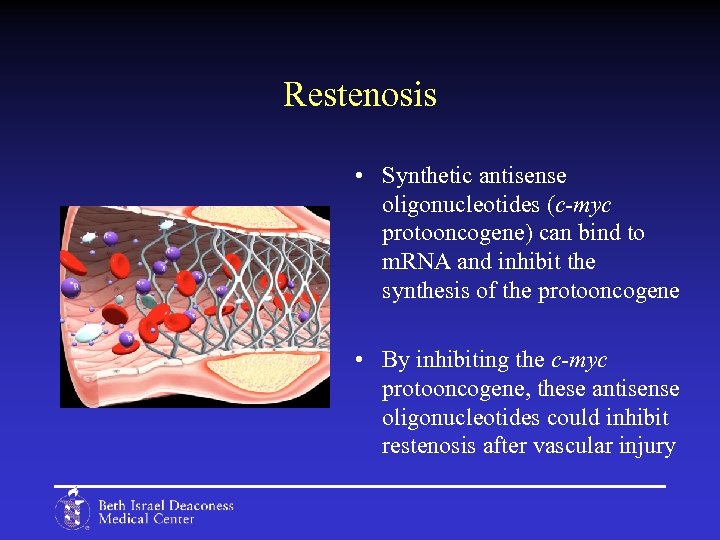 Restenosis

• Synthetic antisense oligonucleotides (c-myc protooncogene) can bind to mRNA and inhibit the synthesis of the protooncogene

• By inhibiting the c-myc protooncogene, these antisense oligonucleotides could inhibit restenosis after vascular injury

Beth Israel Deaconess Medical Center